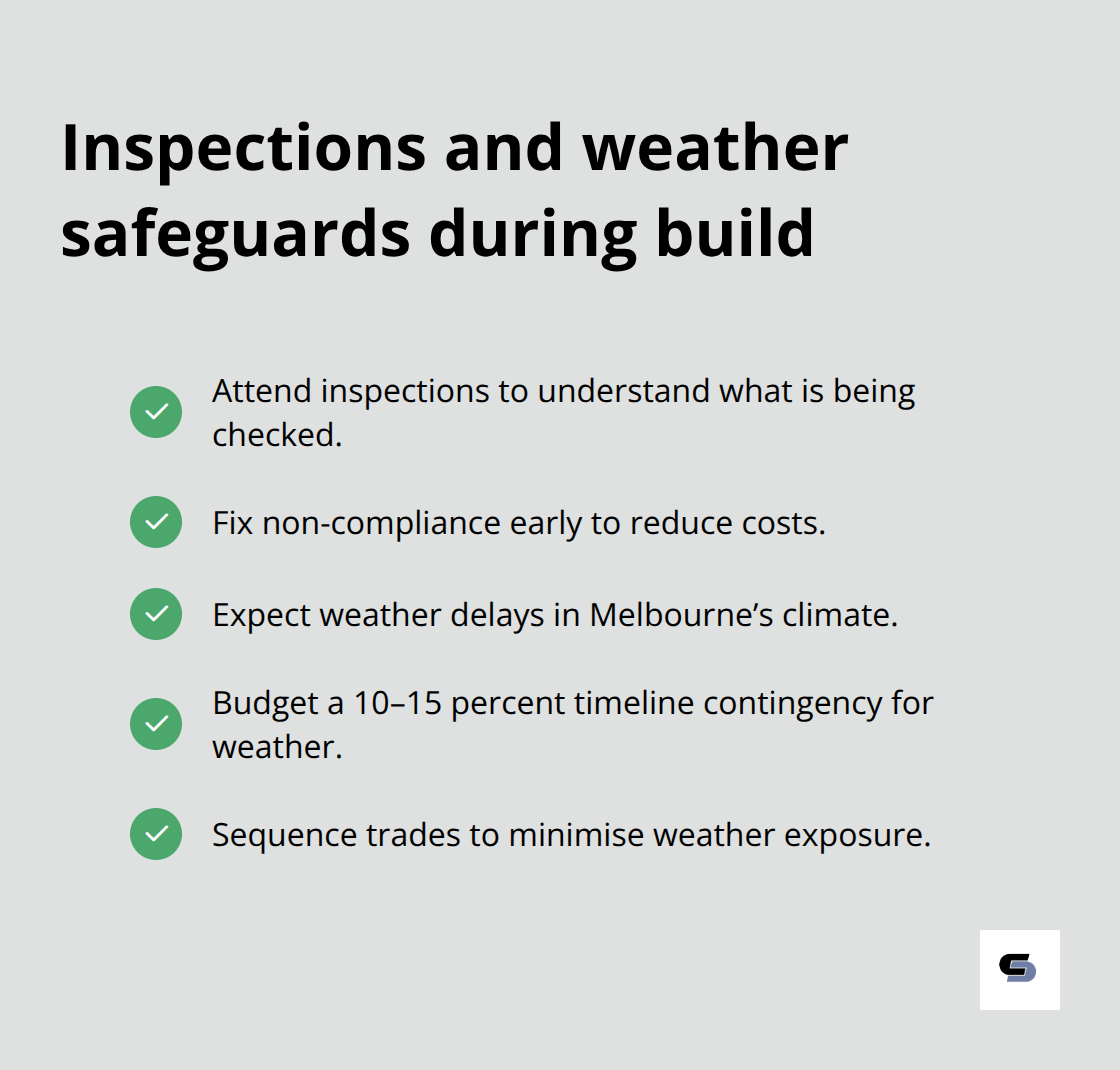 Inspections and weather safeguards during build

Attend inspections to understand what is being checked.

Fix non-compliance early to reduce costs.

Expect weather delays in Melbourne’s climate.

Budget a 10–15 percent timeline contingency for weather.

Sequence trades to minimise weather exposure.